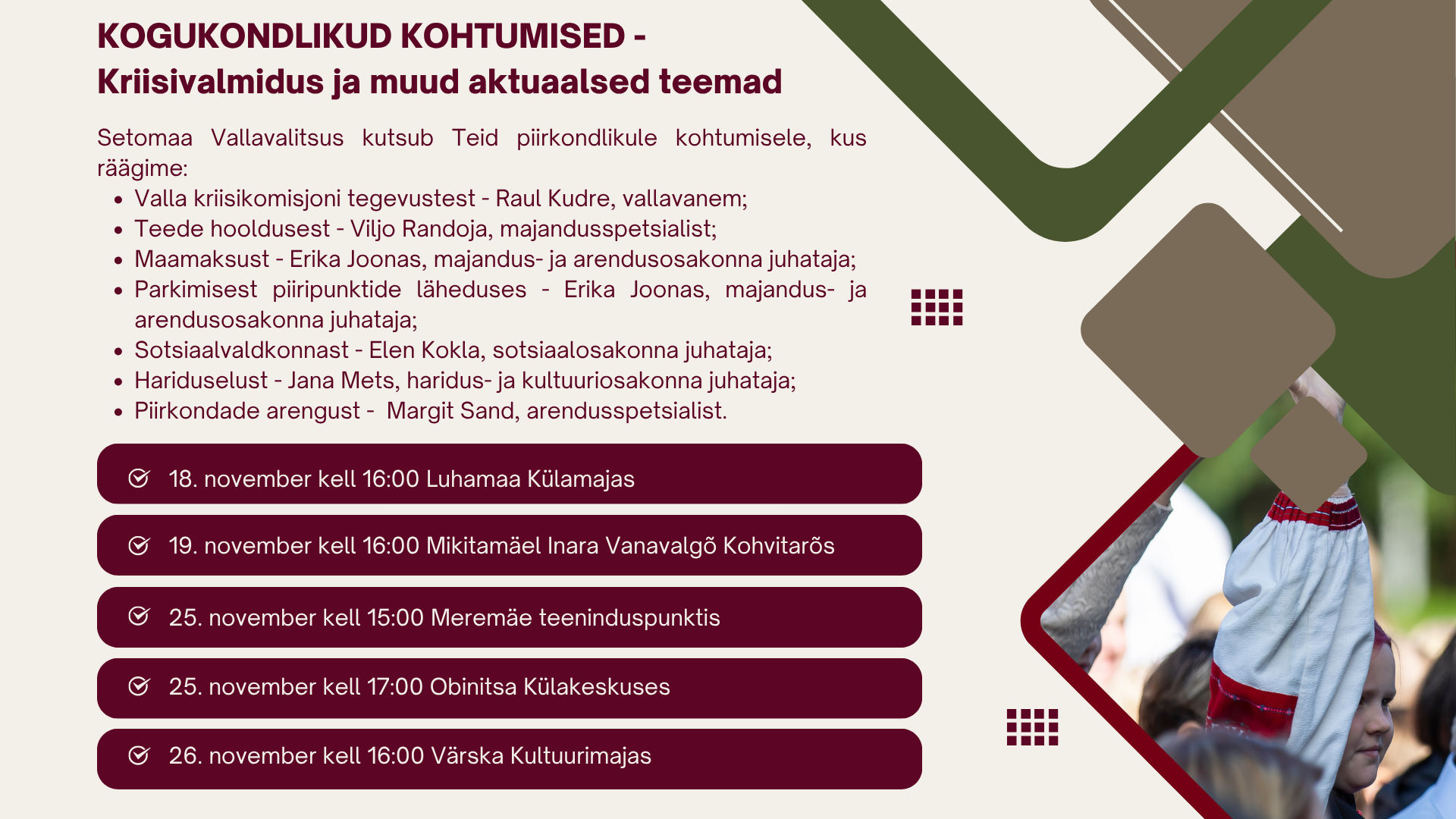 KOGUKONDLIKUD KOHTUMISED -
Kriisivalmidus ja muud aktuaalsed teemad

Setomaa Vallavalitsus kutsub Teid piirkondlikule kohtumisele, kus räägime:

- Valla kriisikomisjoni tegevustest - Raul Kudre, vallavanem;
- Teede hooldusest - Viljo Randoja, majandusspetsialist;
- Maamaksust - Erika Joonas, majandus- ja arendusosakonna juhataja;
- Parkimisest piiripunktide läheduses - Erika Joonas, majandus- ja arendusosakonna juhataja;
- Sotsiaalvaldkonnast - Elen Kokla, sotsiaalosakonna juhataja;
- Hariduselust - Jana Mets, haridus- ja kultuuriosakonna juhataja;
- Piirkondade arengust - Margit Sand, arendusspetsialist.

18. november kell 16:00 Luhamaa Külamajas

19. november kell 16:00 Mikitamäel Inara Vanavalgõ Kohvitarõs

25. november kell 15:00 Meremäe teeninduspunktis

25. november kell 17:00 Obinitsa Külakeskuses

26. november kell 16:00 Värska Kultuurimajas